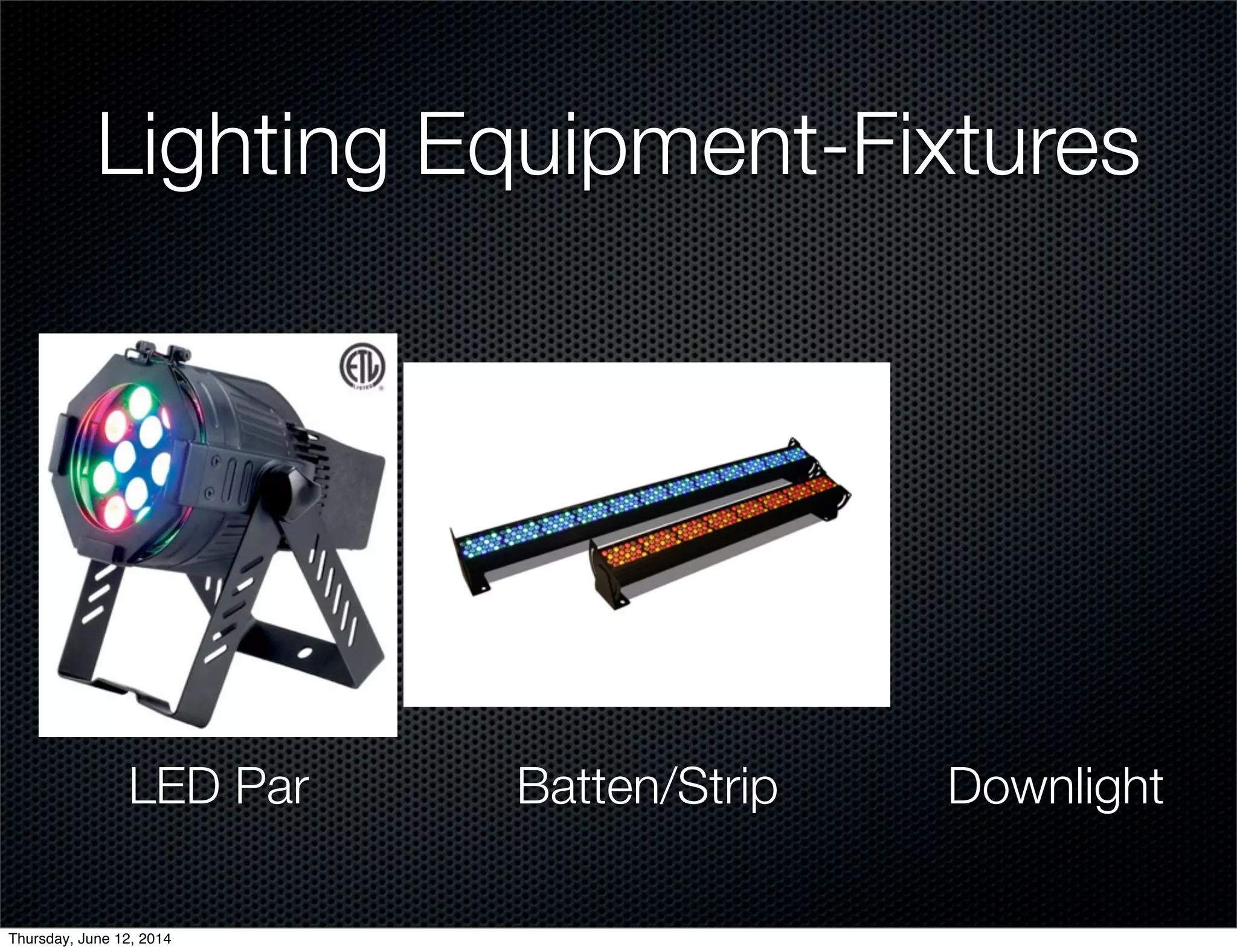 Lighting Equipment-Fixtures

ETL LISTED

LED Par

Batten/Strip

Downlight

Thursday, June 12, 2014